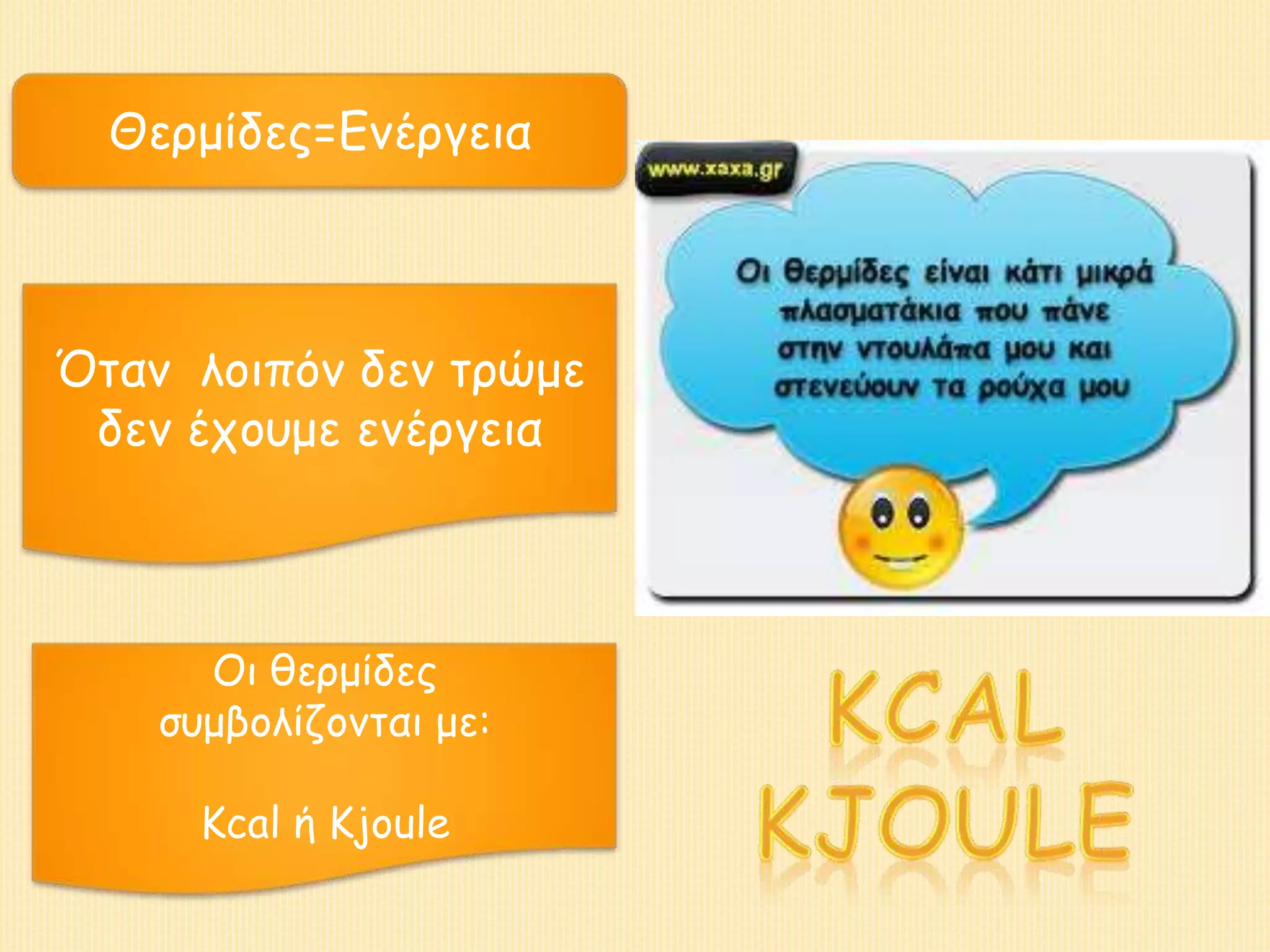 Θερμίδες=Ενέργεια

Όταν λοιπόν δεν τρώμε δεν έχουμε ενέργεια

Οι θερμίδες συμβολίζονται με:

Kcal ή Kjoule

www.xaxa.gr

Οι θερμίδες είναι κάτι μικρά πλασματάκια που πάνε στην ντουλάπα μου και στενεύουν τα ρούχα μου

KCAL
KJOULE